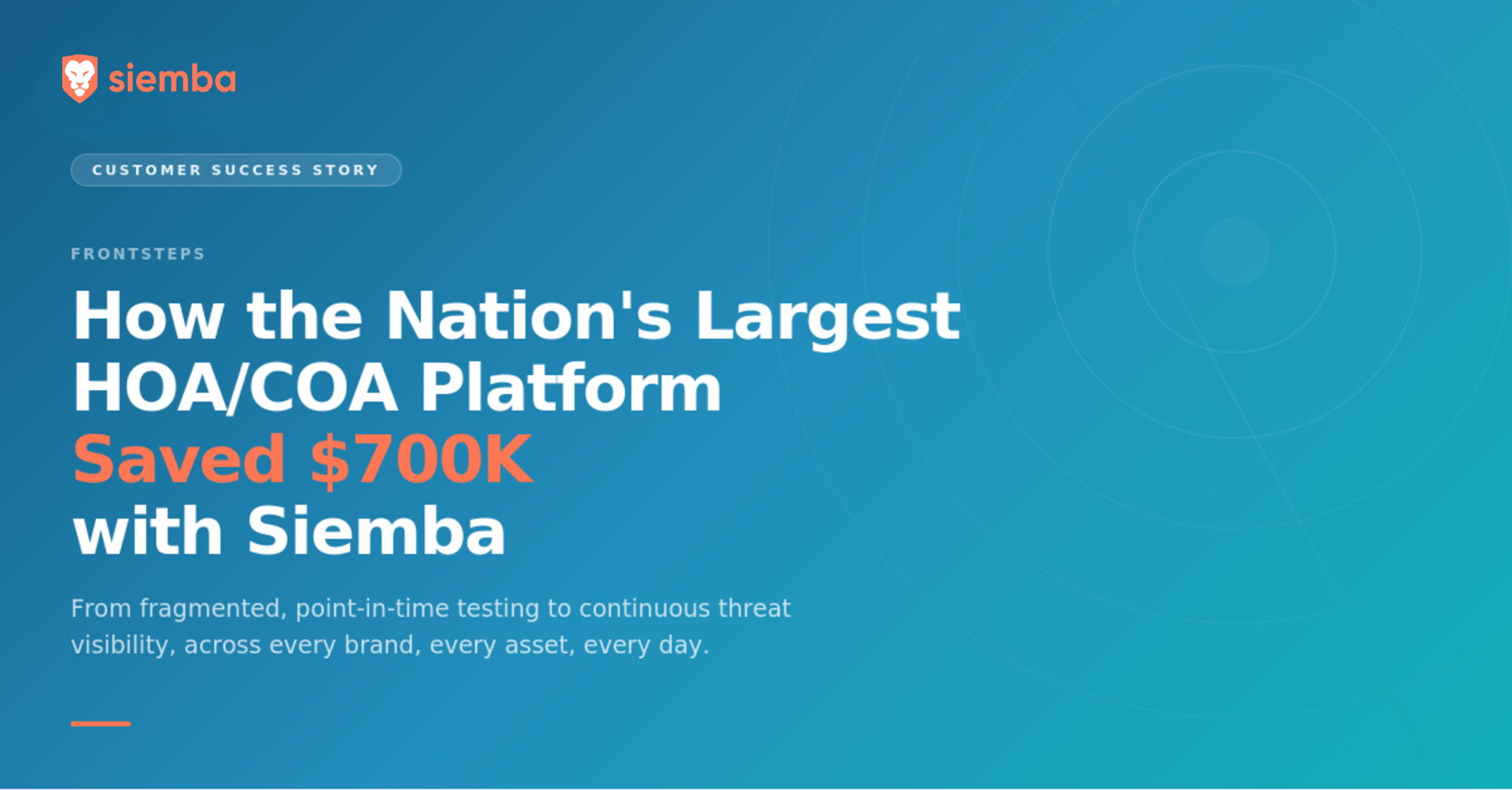 siemba

CUSTOMER SUCCESS STORY

FRONTSTEPS

How the Nation's Largest
HOA/COA Platform
Saved $700K
with Siemba

From fragmented, point-in-time testing to continuous threat visibility, across every brand, every asset, every day.